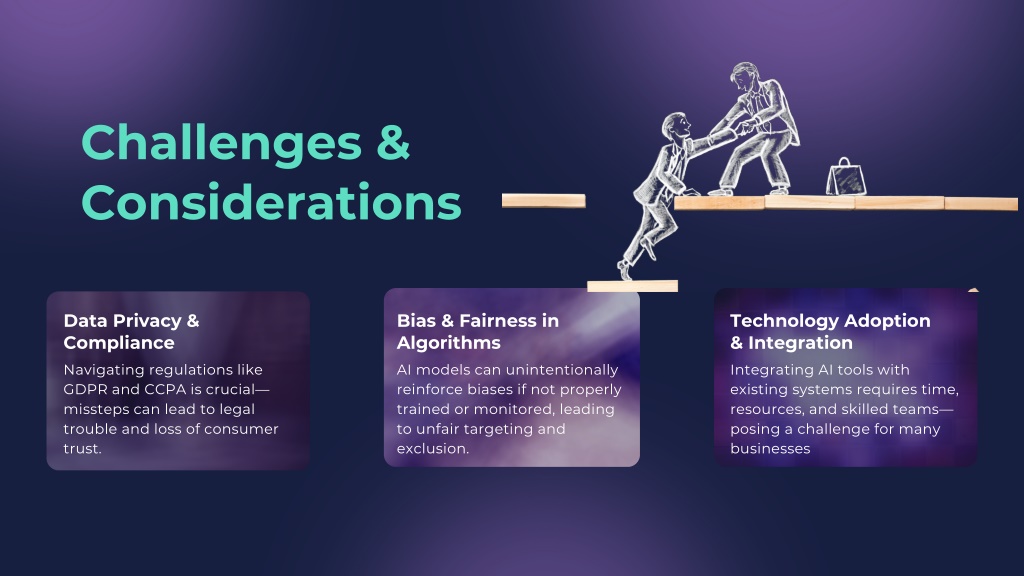 Challenges & Considerations

Data Privacy & Compliance

Navigating regulations like GDPR and CCPA is crucial—missteps can lead to legal trouble and loss of consumer trust.

Bias & Fairness in Algorithms

AI models can unintentionally reinforce biases if not properly trained or monitored, leading to unfair targeting and exclusion.

Technology Adoption & Integration

Integrating AI tools with existing systems requires time, resources, and skilled teams—posing a challenge for many businesses